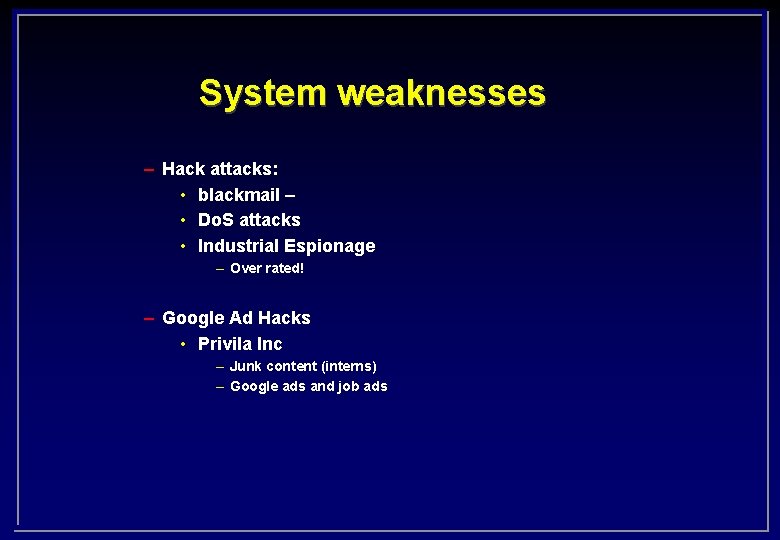 System weaknesses

– Hack attacks:
• blackmail –
• DoS attacks
• Industrial Espionage
– Over rated!

– Google Ad Hacks
• Privila Inc
– Junk content (interns)
– Google ads and job ads